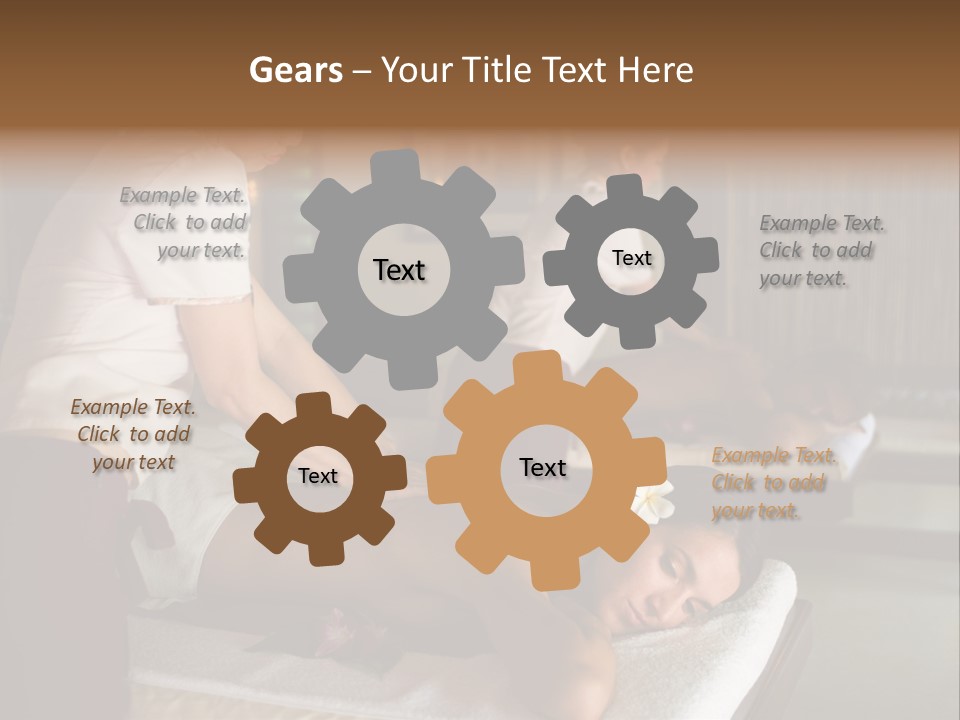 Gears – Your Title Text Here

Example Text. Click to add your text.

Text

Text

Example Text. Click to add your text.

Example Text. Click to add your text

Text

Text

Example Text. Click to add your text.